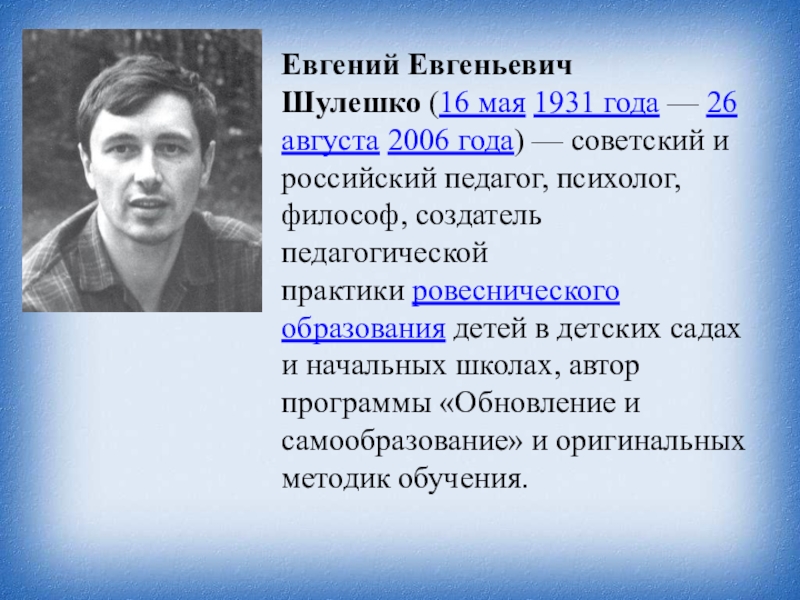 Евгений Евгеньевич Шулешко (16 мая 1931 года — 26 августа 2006 года) — советский и российский педагог, психолог, философ, создатель педагогической практики ровеснического образования детей в детских садах и начальных школах, автор программы «Обновление и самообразование» и оригинальных методик обучения.